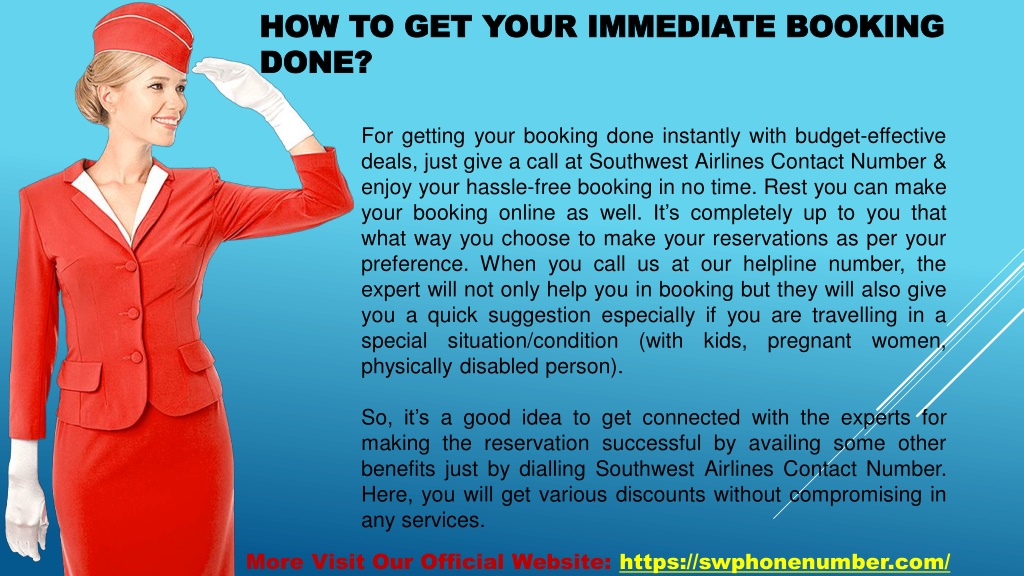 HOW TO GET YOUR IMMEDIATE BOOKING DONE?

For getting your booking done instantly with budget-effective deals, just give a call at Southwest Airlines Contact Number & enjoy your hassle-free booking in no time. Rest you can make your booking online as well. It's completely up to you that what way you choose to make your reservations as per your preference. When you call us at our helpline number, the expert will not only help you in booking but they will also give you a quick suggestion especially if you are travelling in a special situation/condition (with kids, pregnant women, physically disabled person).

So, it's a good idea to get connected with the experts for making the reservation successful by availing some other benefits just by dialling Southwest Airlines Contact Number. Here, you will get various discounts without compromising in any services.

More Visit Our Official Website: https://swphonenumber.com/